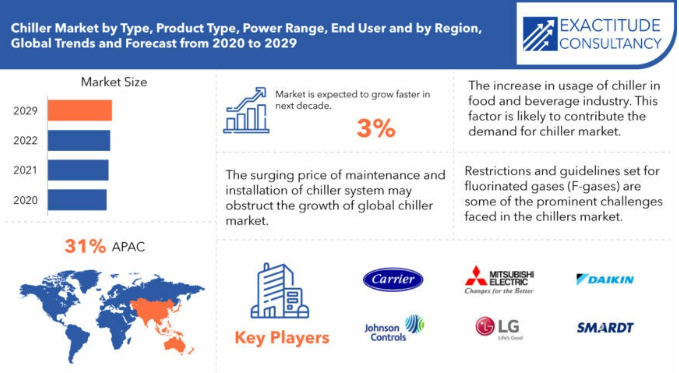 Chiller Market by Type, Product Type, Power Range, End User and by Region, Global Trends and Forecast from 2020 to 2029

EXACTITUDE CONSULTANCY

Market Size

2029

2022

2021

2020

Market is expected to grow faster in next decade.

3%

The increase in usage of chiller in food and beverage industry. This factor is likely to contribute the demand for chiller market.

The surging price of maintenance and installation of chiller system may obstruct the growth of global chiller market.

Restrictions and guidelines set for fluorinated gases (F-gases) are some of the prominent challenges faced in the chillers market.

31% APAC

Key Players

Carrier

MITSUBISHI ELECTRIC Changes for the Better

DAIKIN

Johnson Controls

LG Life's Good

SMARDT